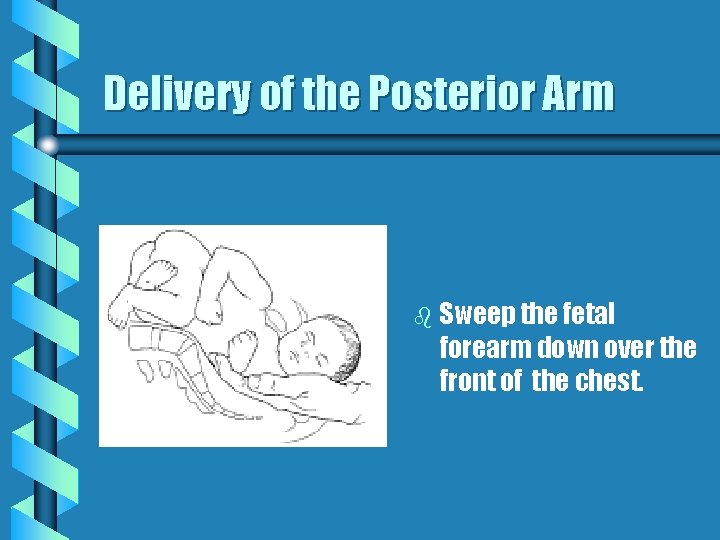 Delivery of the Posterior Arm

Sweep the fetal forearm down over the front of the chest.